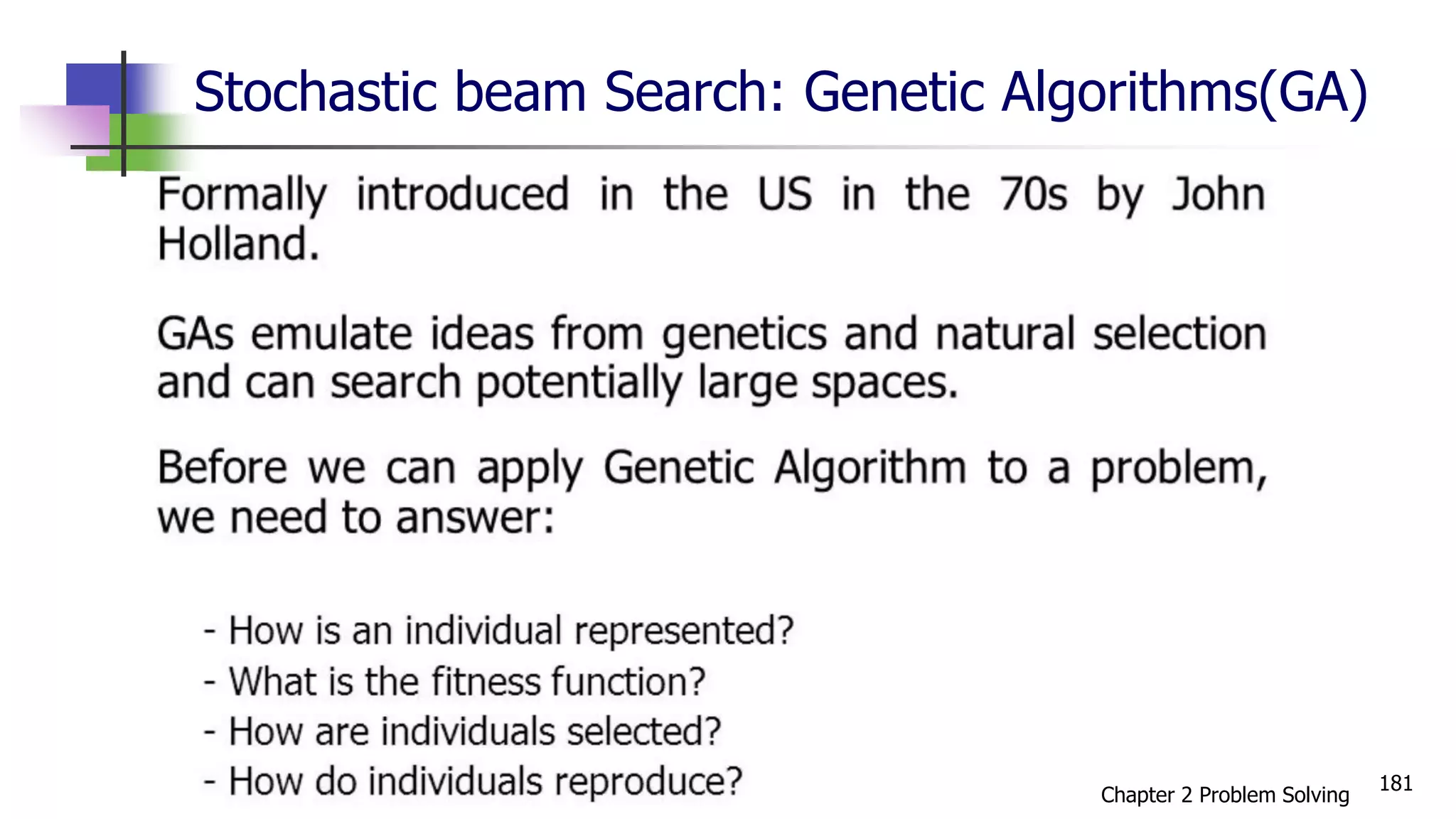 Stochastic beam Search: Genetic Algorithms(GA)

Formally introduced in the US in the 70s by John Holland.

GAs emulate ideas from genetics and natural selection and can search potentially large spaces.

Before we can apply Genetic Algorithm to a problem, we need to answer:

- How is an individual represented?
- What is the fitness function?
- How are individuals selected?
- How do individuals reproduce?

Chapter 2 Problem Solving

181